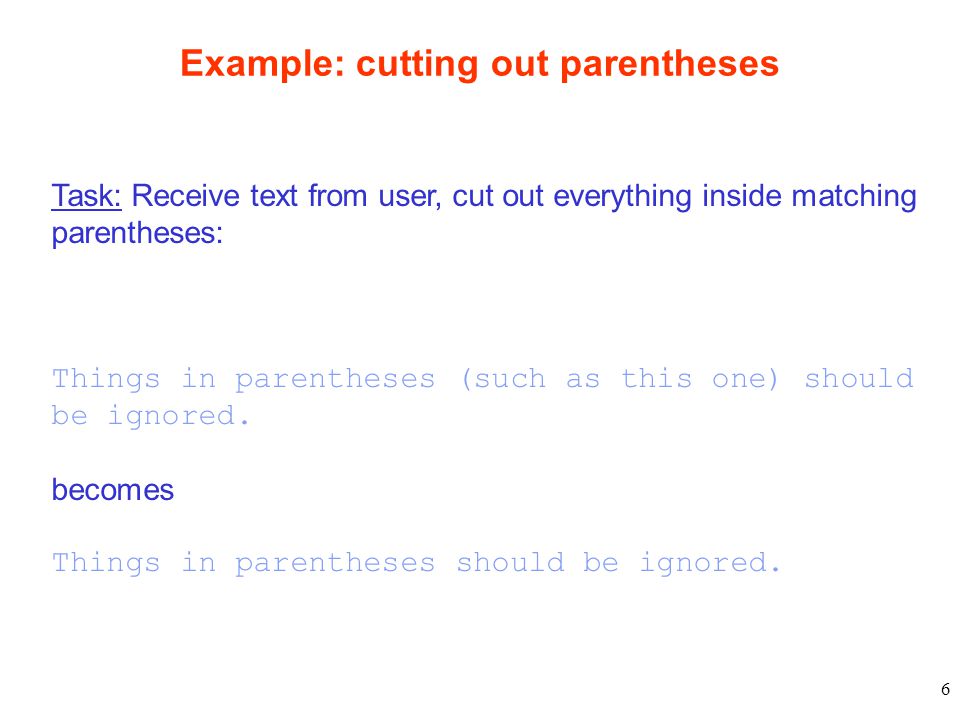 Example: cutting out parentheses

Task: Receive text from user, cut out everything inside matching parentheses:

Things in parentheses (such as this one) should be ignored.

becomes

Things in parentheses should be ignored.

6